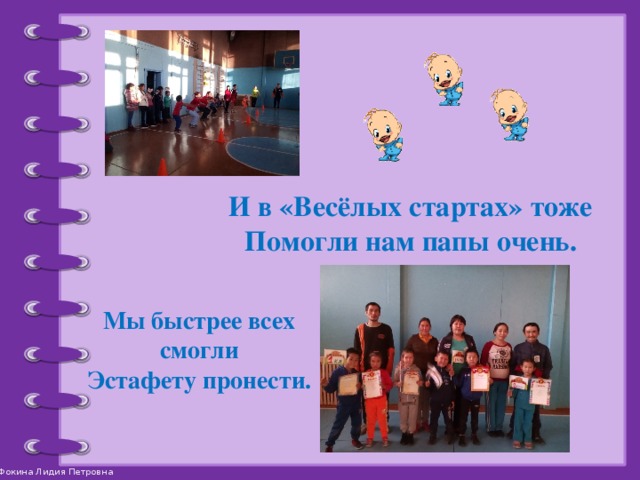 И в «Весёлых стартах» тоже
Помогли нам папы очень.

Мы быстрее всех смогли
Эстафету пронести.

Фокина Лидия Петровна